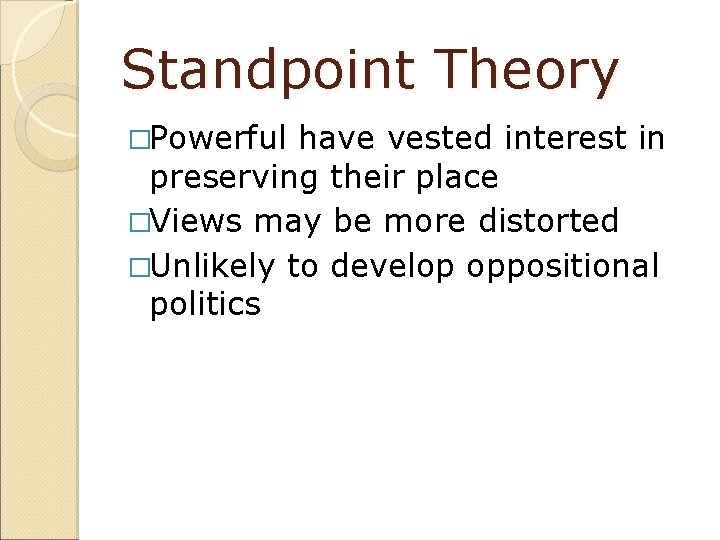 Standpoint Theory

□Powerful have vested interest in preserving their place

□Views may be more distorted

□Unlikely to develop oppositional politics